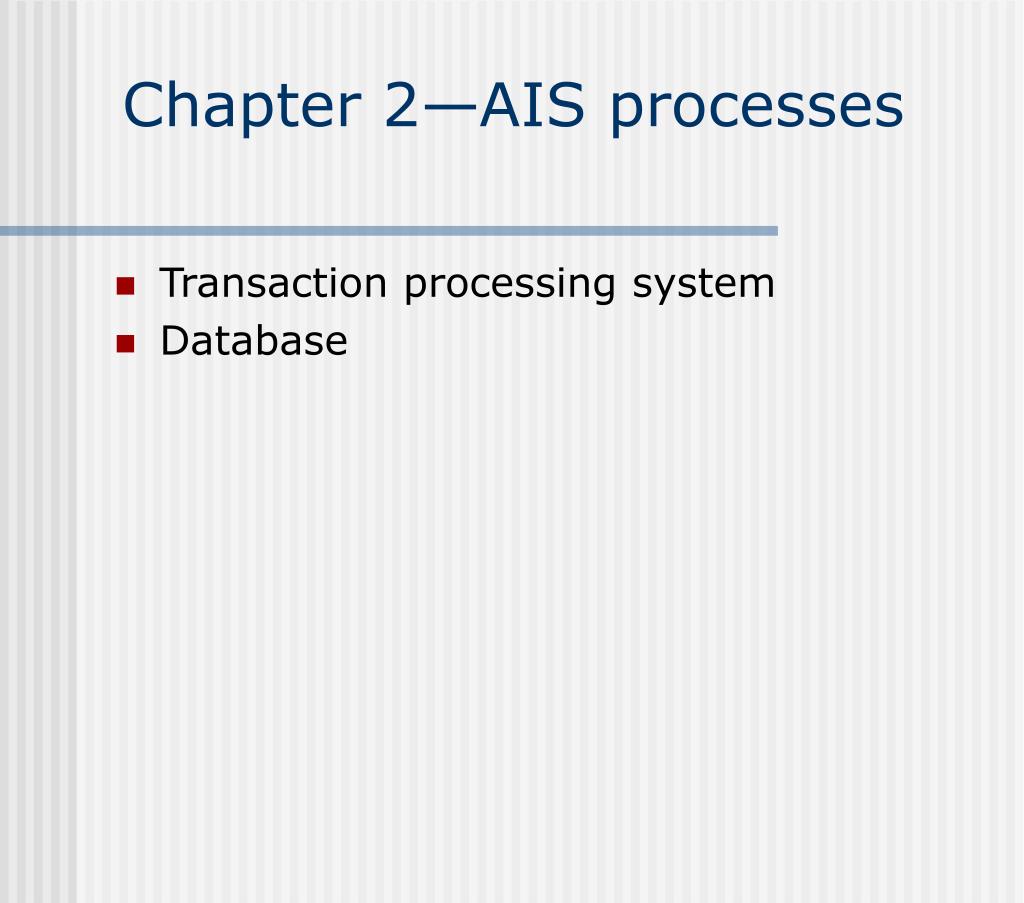 Chapter 2—AIS processes

- Transaction processing system
- Database